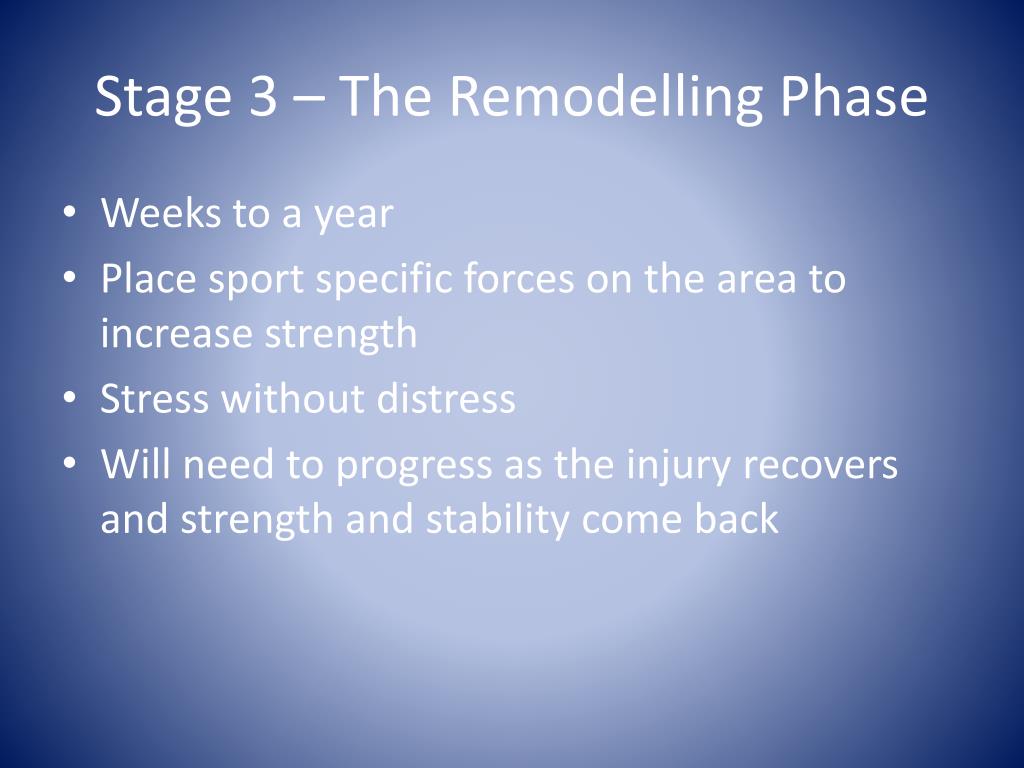 Stage 3 – The Remodelling Phase

• Weeks to a year
• Place sport specific forces on the area to increase strength
• Stress without distress
• Will need to progress as the injury recovers and strength and stability come back